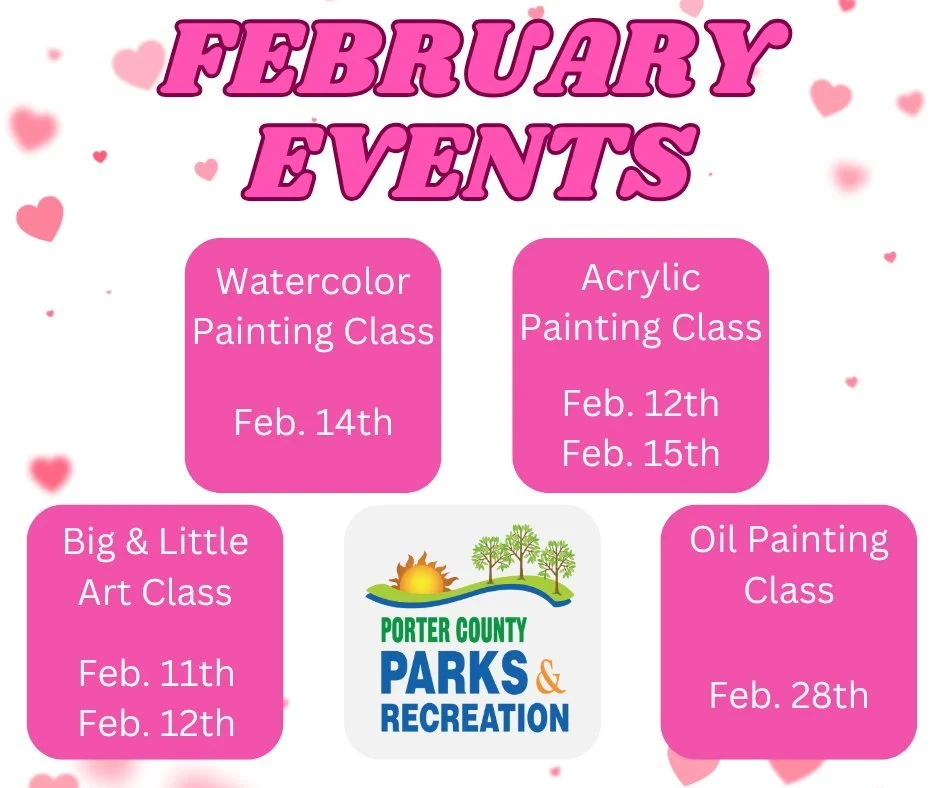 FEBRUARY EVENTS

Watercolor Painting Class

Feb. 14th

Acrylic Painting Class

Feb. 12th
Feb. 15th

Big & Little Art Class

Feb. 11th
Feb. 12th

PORTER COUNTY
PARKS &
RECREATION

Oil Painting Class

Feb. 28th